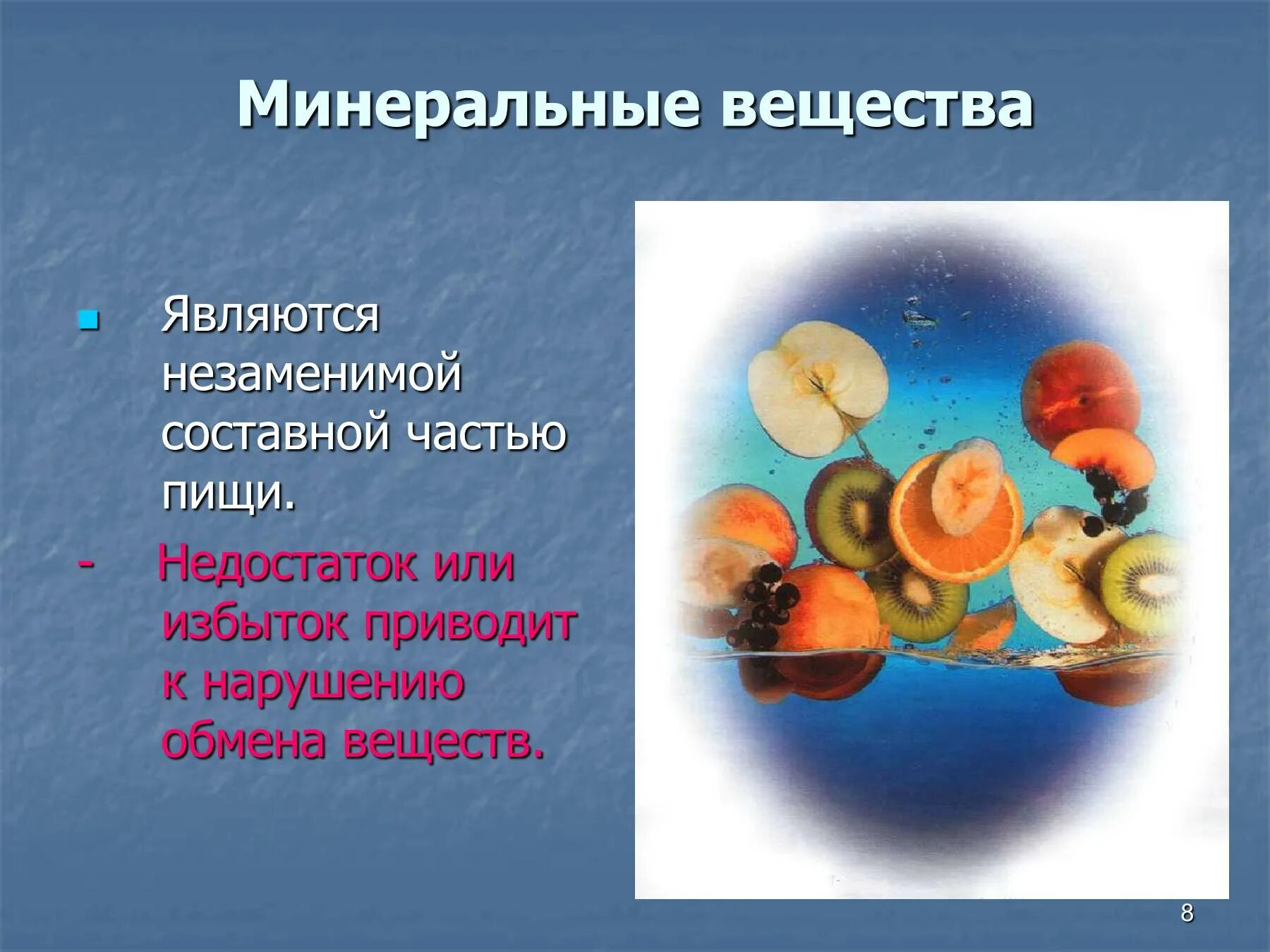 Минеральные вещества

Являются незаменимой составной частью пищи.

- Недостаток или избыток приводит к нарушению обмена веществ.

8